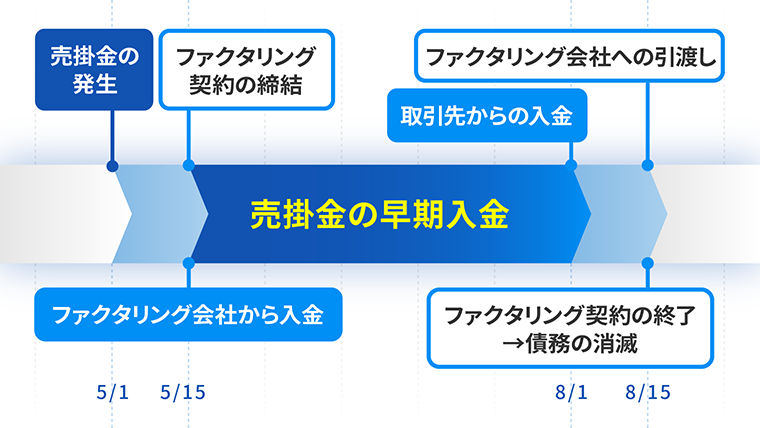 売掛金の発生

ファクタリング契約の締結

ファクタリング会社への引渡し

取引先からの入金

売掛金の早期入金

ファクタリング会社から入金

ファクタリング契約の終了
→債務の消滅

5/1 5/15 8/1 8/15